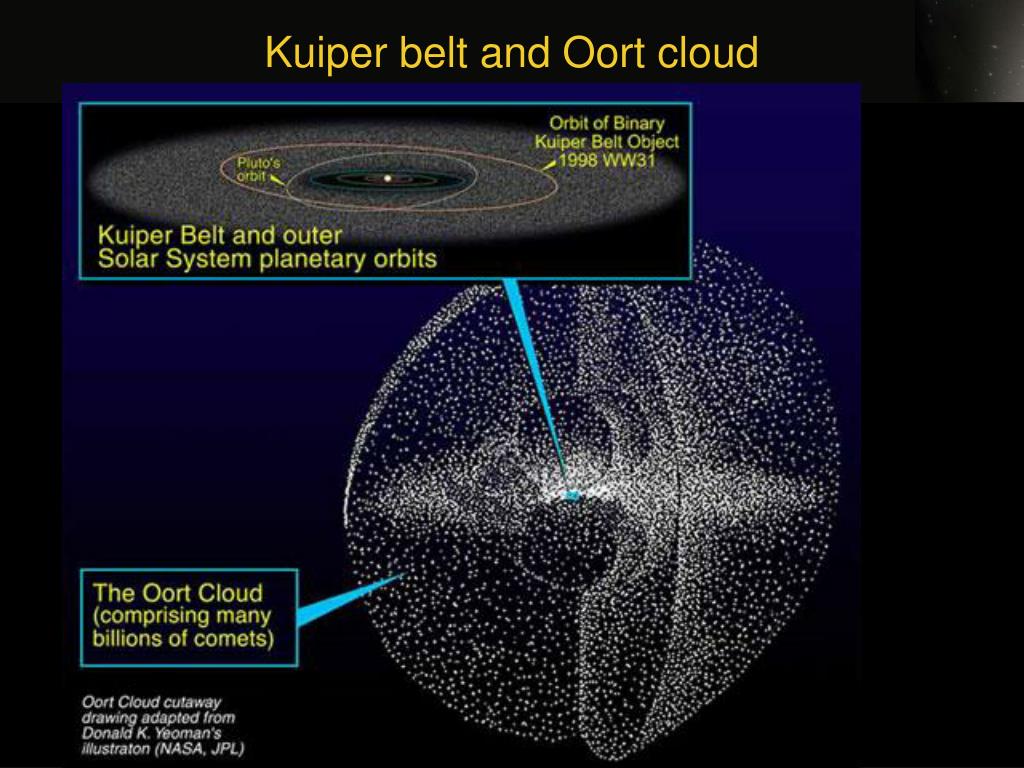 Kuiper belt and Oort cloud

Pluto's orbit

Orbit of Binary Kuiper Belt Object 1998 WW31

Kuiper Belt and outer Solar System planetary orbits

The Oort Cloud (comprising many billions of comets)

Oort Cloud cutaway drawing adapted from Donald K. Yeoman's illustraton (NASA, JPL)